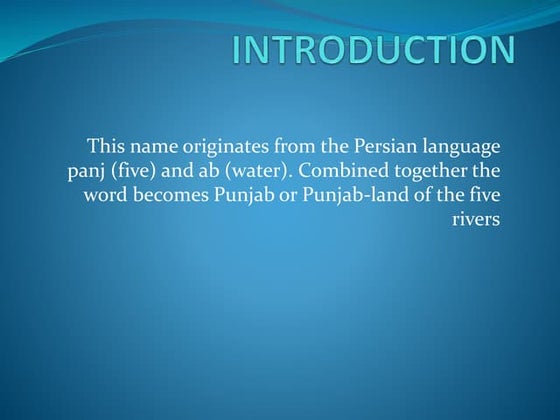 INTRODUCTION

This name originates from the Persian language panj (five) and ab (water). Combined together the word becomes Punjab or Punjab-land of the five rivers